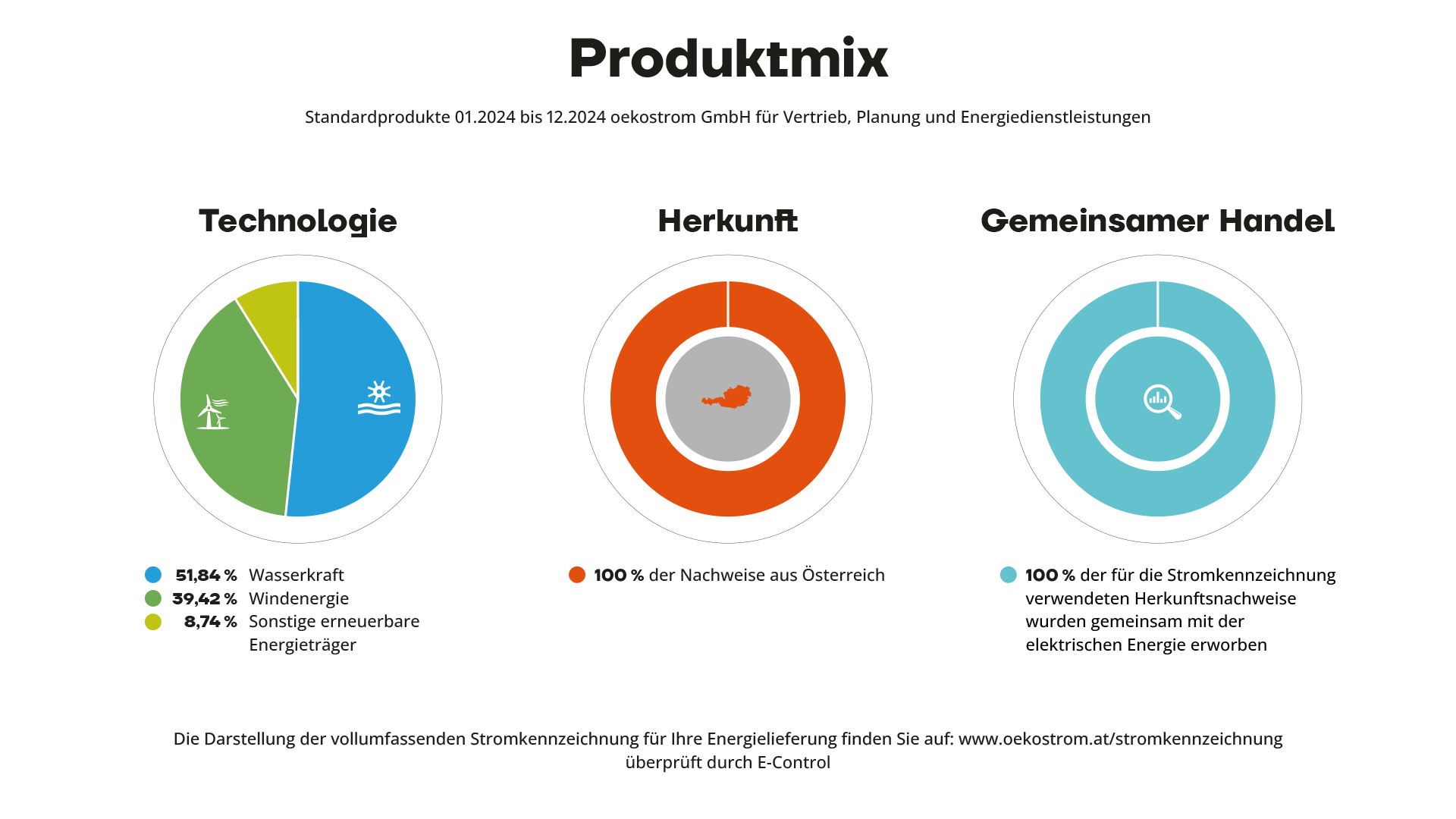 Produktmix

Standardprodukte 01.2024 bis 12.2024 oekostrom GmbH für Vertrieb, Planung und Energiedienstleistungen

Technologie

51,84 % Wasserkraft
39,42 % Windenergie
8,74 % Sonstige erneuerbare Energieträger

Herkunft

100 % der Nachweise aus Österreich

Gemeinsamer Handel

100 % der für die Stromkennzeichnung verwendeten Herkunftsnachweise wurden gemeinsam mit der elektrischen Energie erworben

Die Darstellung der vollumfassenden Stromkennzeichnung für Ihre Energielieferung finden Sie auf: www.oekostrom.at/stromkennzeichnung
überprüft durch E-Control